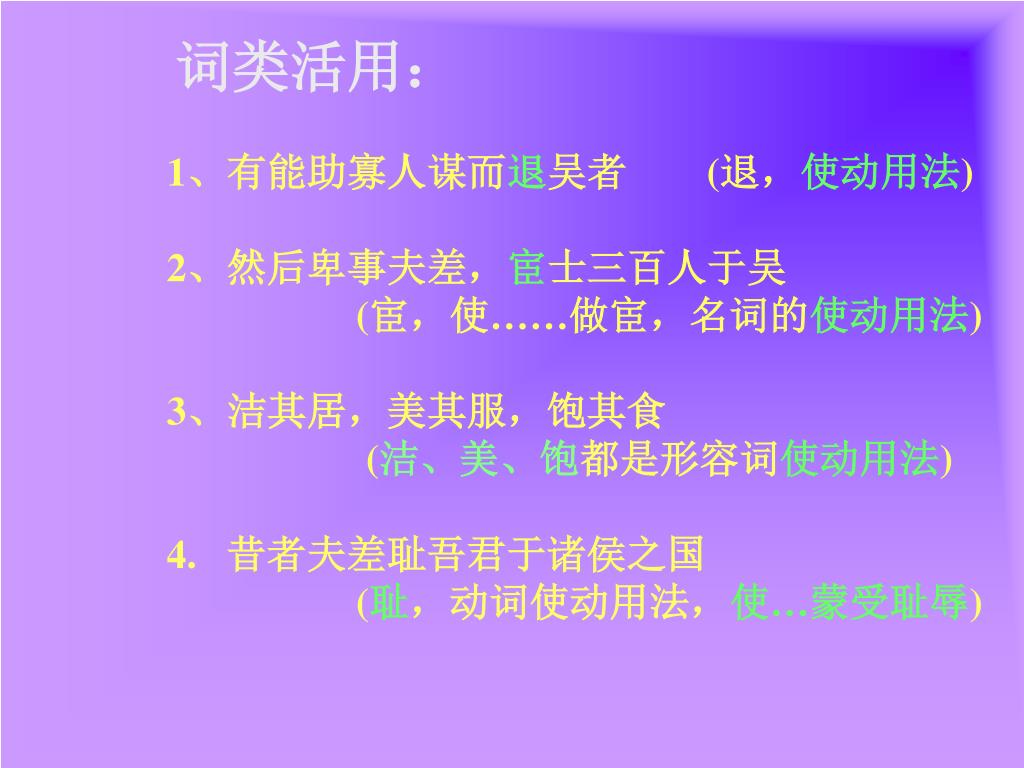 词类活用：

1、有能助寡人谋而退吴者　　(退，使动用法)

2、然后卑事夫差，宦士三百人于吴
(宦，使……做宦，名词的使动用法)

3、洁其居，美其服，饱其食
(洁、美、饱都是形容词使动用法)

4. 昔者夫差耻吾君于诸侯之国
(耻，动词使动用法，使…蒙受耻辱)